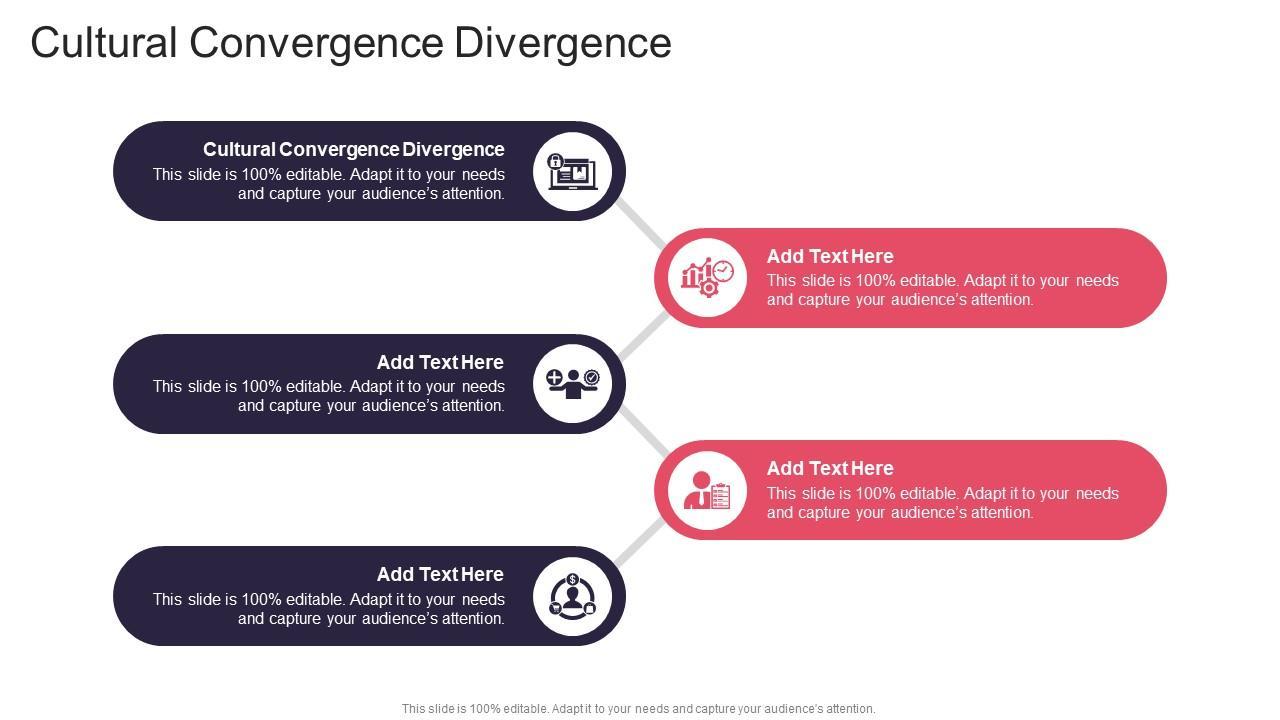 Cultural Convergence Divergence

Cultural Convergence Divergence
This slide is 100% editable. Adapt it to your needs and capture your audience's attention.

Add Text Here
This slide is 100% editable. Adapt it to your needs and capture your audience's attention.

Add Text Here
This slide is 100% editable. Adapt it to your needs and capture your audience's attention.

Add Text Here
This slide is 100% editable. Adapt it to your needs and capture your audience's attention.

Add Text Here
This slide is 100% editable. Adapt it to your needs and capture your audience's attention.

This slide is 100% editable. Adapt it to your needs and capture your audience's attention.